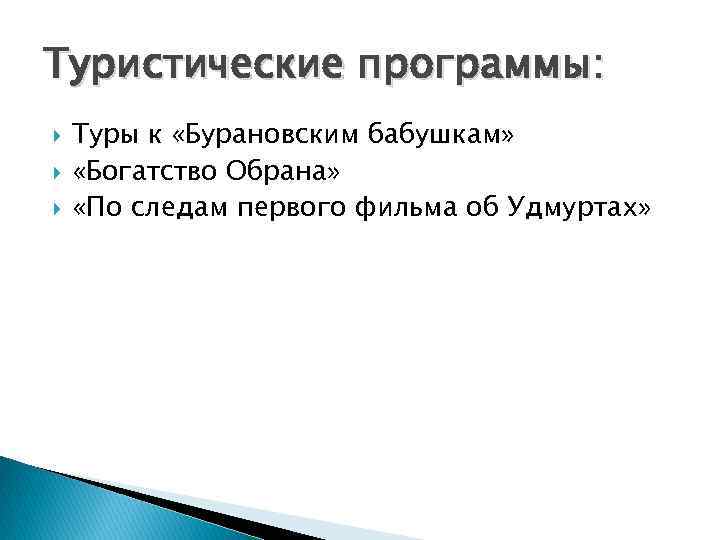 Туристические программы:

Туры к «Бурановским бабушкам»
«Богатство Обрана»
«По следам первого фильма об Удмуртах»